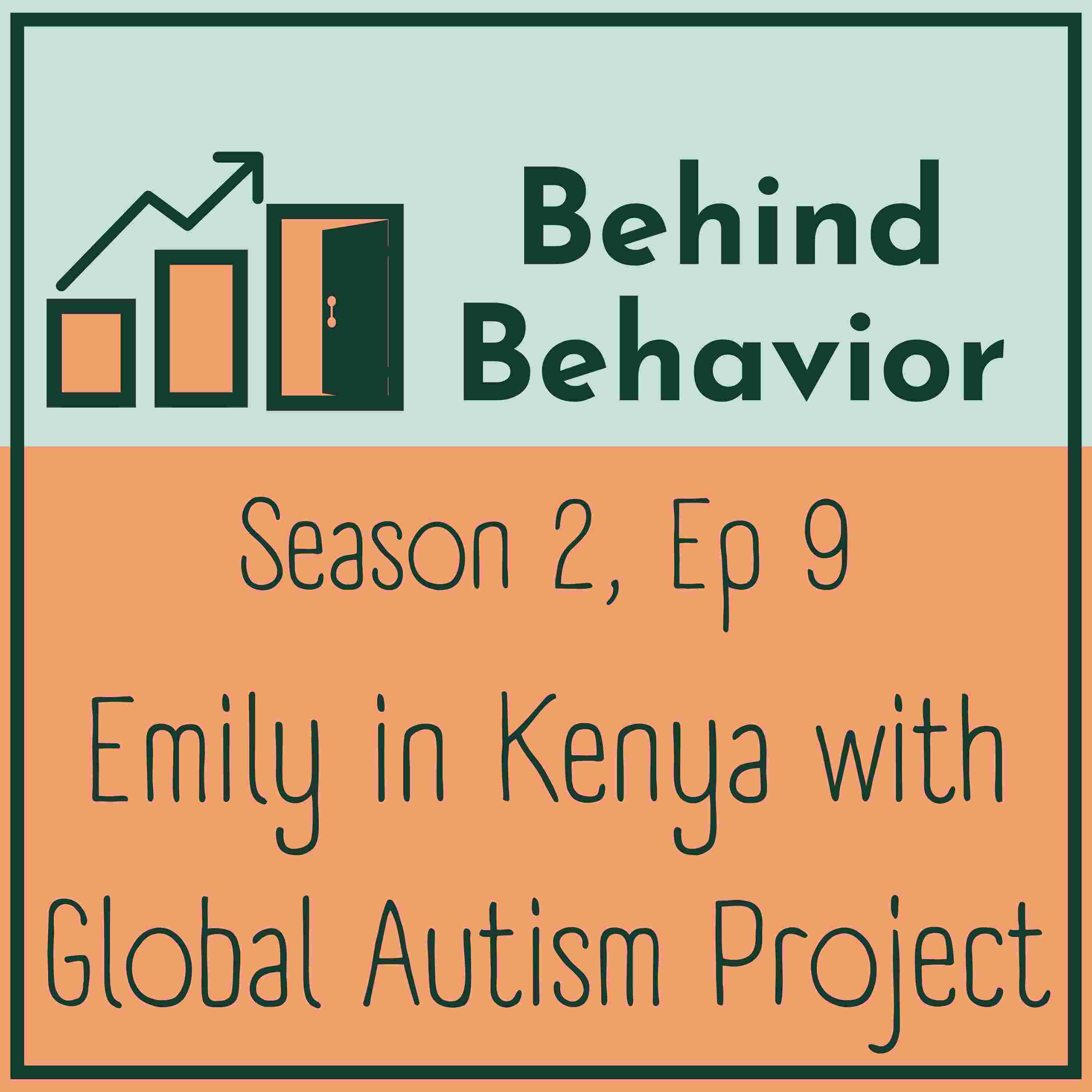 Behind Behavior

Season 2, Ep 9

Emily in Kenya with Global Autism Project